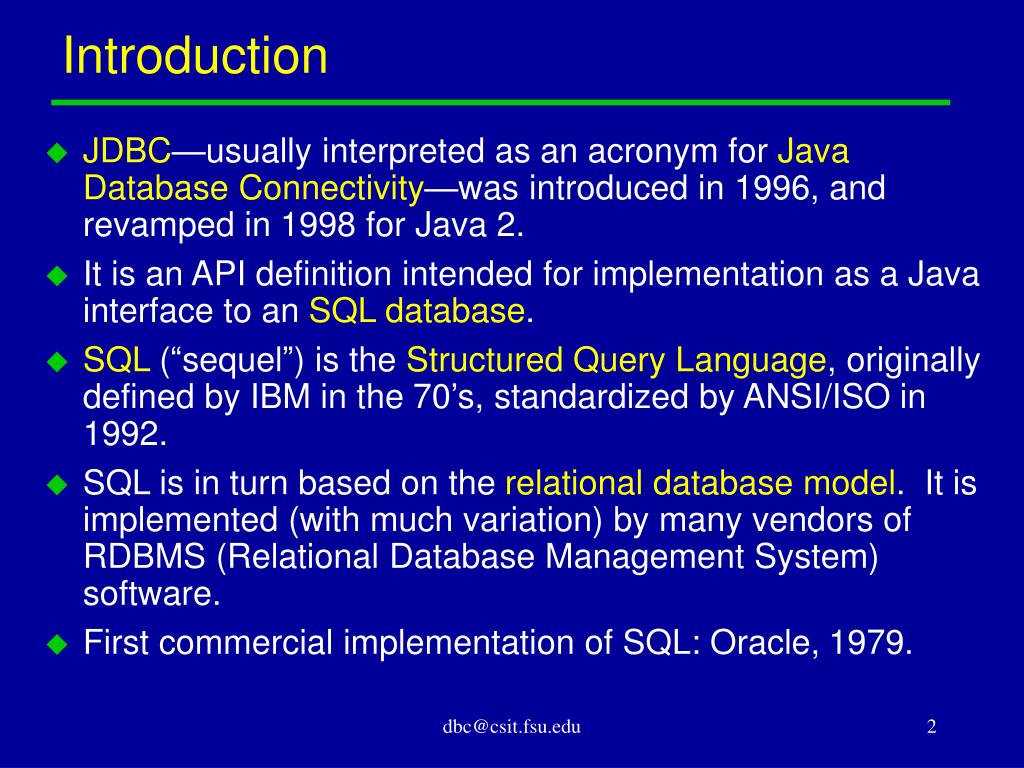 Introduction

◆ JDBC—usually interpreted as an acronym for Java Database Connectivity—was introduced in 1996, and revamped in 1998 for Java 2.

◆ It is an API definition intended for implementation as a Java interface to an SQL database.

◆ SQL (“sequel”) is the Structured Query Language, originally defined by IBM in the 70’s, standardized by ANSI/ISO in 1992.

◆ SQL is in turn based on the relational database model. It is implemented (with much variation) by many vendors of RDBMS (Relational Database Management System) software.

◆ First commercial implementation of SQL: Oracle, 1979.

dbc@csit.fsu.edu

2